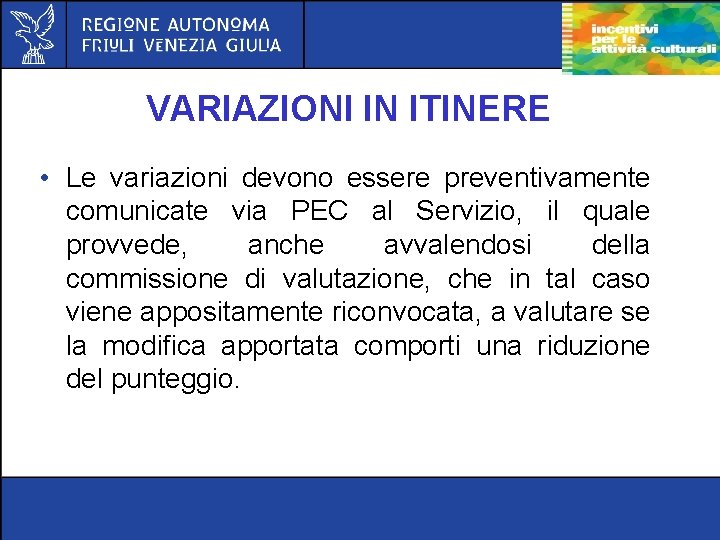 REGIONE AUTONOMA
FRIULI VENEZIA GIULIA

incentivi per le attività culturali

VARIAZIONI IN ITINERE

• Le variazioni devono essere preventivamente comunicate via PEC al Servizio, il quale provvede, anche avvalendosi della commissione di valutazione, che in tal caso viene appositamente riconvocata, a valutare se la modifica apportata comporti una riduzione del punteggio.